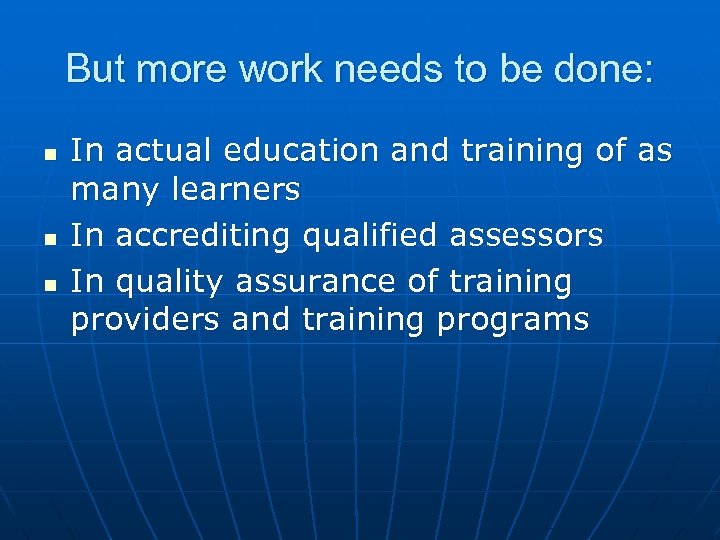 But more work needs to be done:

- In actual education and training of as many learners
- In accrediting qualified assessors
- In quality assurance of training providers and training programs